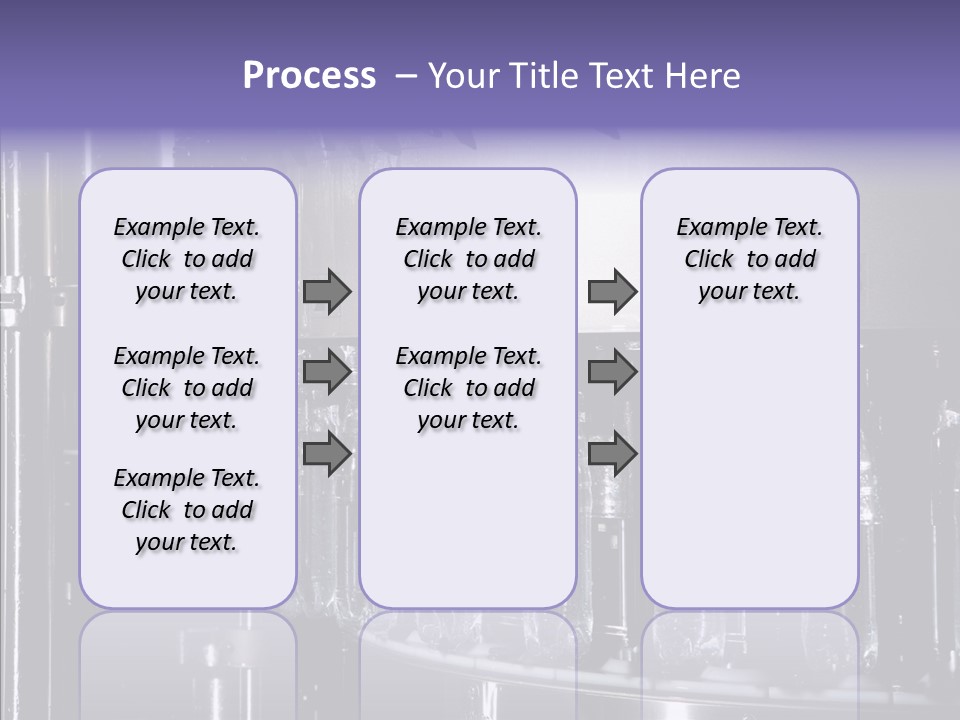 Process – Your Title Text Here

Example Text. Click to add your text.

Example Text. Click to add your text.

Example Text. Click to add your text.

Example Text. Click to add your text.

Example Text. Click to add your text.

Example Text. Click to add your text.